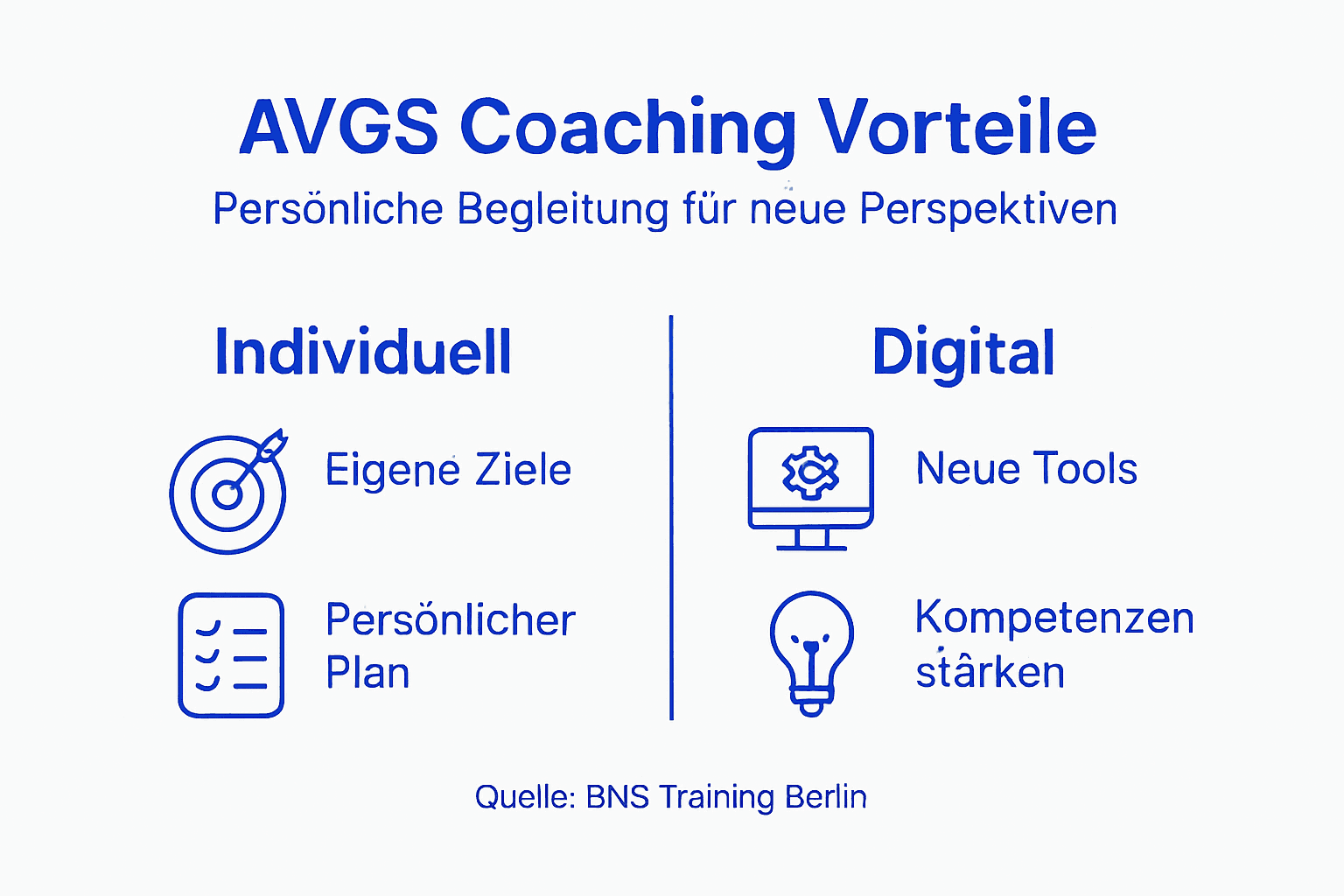 AVGS Coaching Vorteile

Persönliche Begleitung für neue Perspektiven

Individuell

Eigene Ziele

Persönlicher Plan

Digital

Neue Tools

Kompetenzen stârken

Quelle: BNS Training Berlin